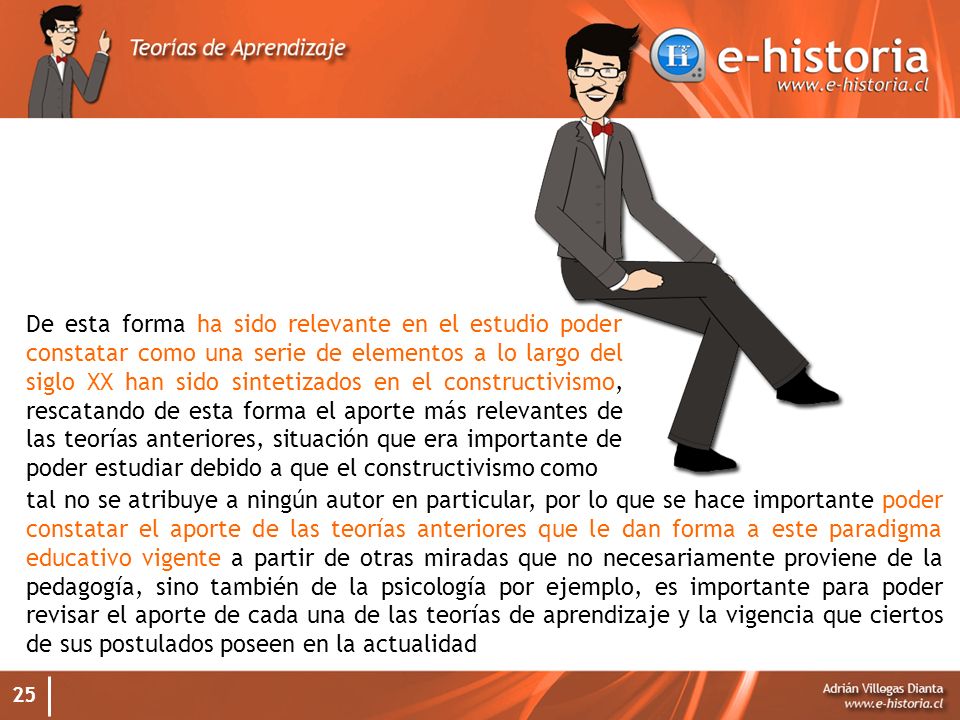 Teorías de Aprendizaje

e-historia
www.e-historia.cl

De esta forma ha sido relevante en el estudio poder constatar como una serie de elementos a lo largo del siglo XX han sido sintetizados en el constructivismo, rescatando de esta forma el aporte más relevantes de las teorías anteriores, situación que era importante de poder estudiar debido a que el constructivismo como tal no se atribuye a ningún autor en particular, por lo que se hace importante poder constatar el aporte de las teorías anteriores que le dan forma a este paradigma educativo vigente a partir de otras miradas que no necesariamente proviene de la pedagogía, sino también de la psicología por ejemplo, es importante para poder revisar el aporte de cada una de las teorías de aprendizaje y la vigencia que ciertos de sus postulados poseen en la actualidad

25

Adrián Villegas Dianta
www.e-historia.cl